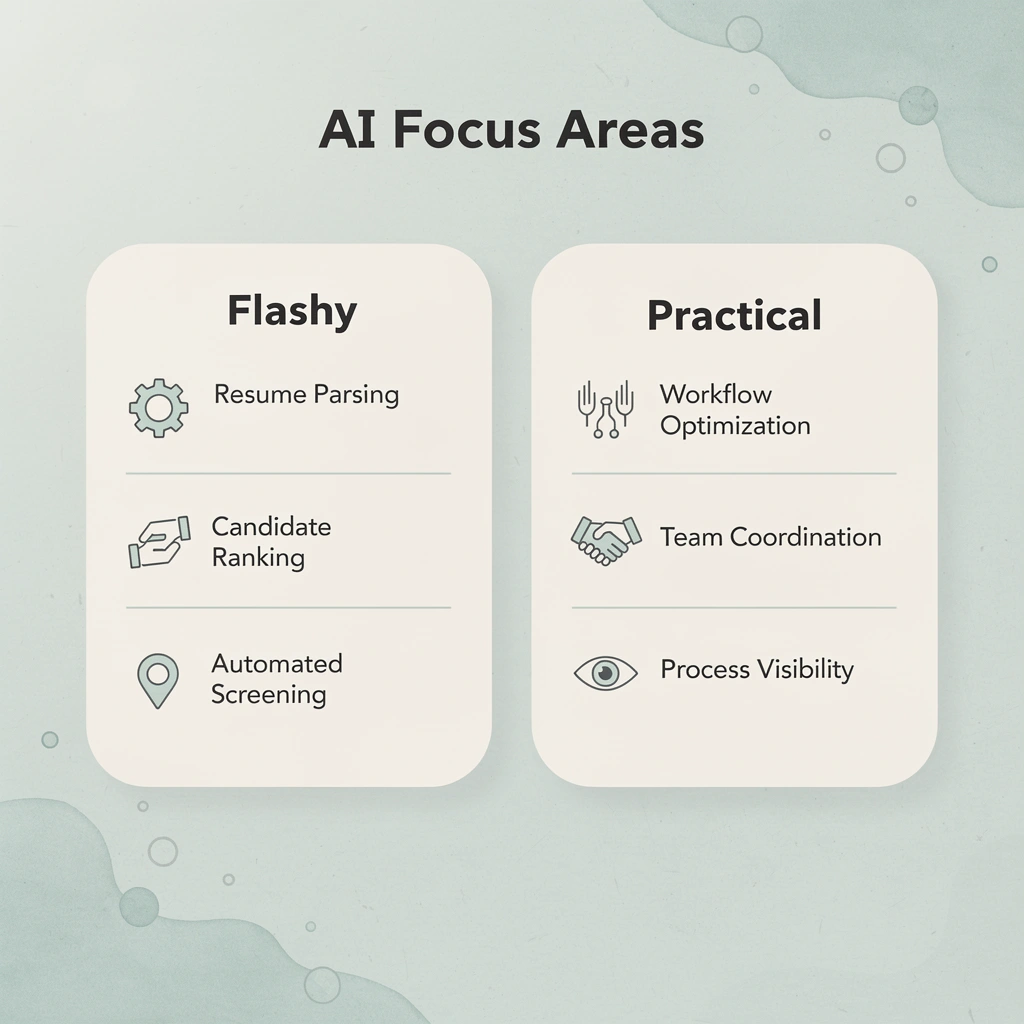 AI Focus Areas

Flashy

Resume Parsing

Candidate Ranking

Automated Screening

Practical

Workflow Optimization

Team Coordination

Process Visibility